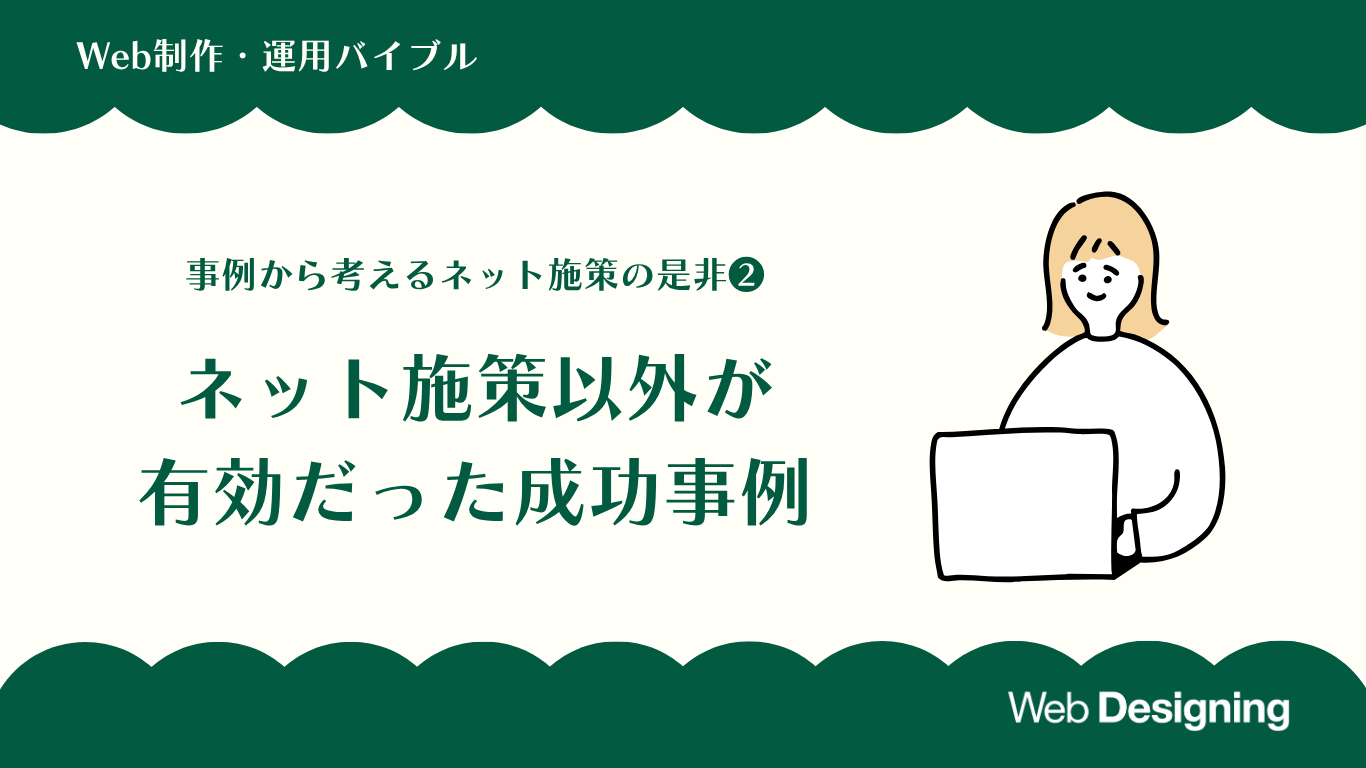 Web制作・運用バイブル

事例から考えるネット施策の是非❷

ネット施策以外が
有効だった成功事例

Web Designing